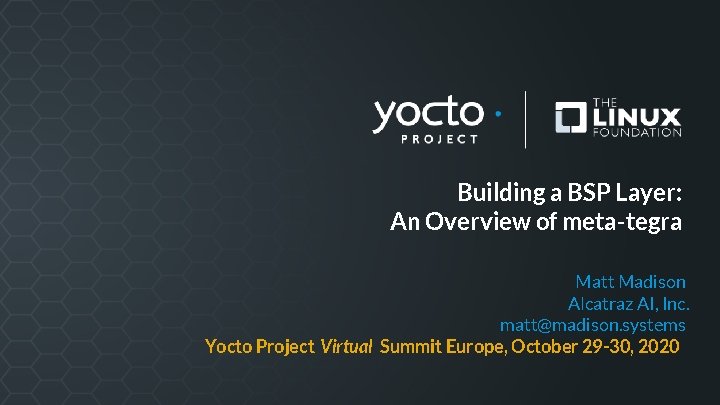 yocto PROJECT

THE LINUX FOUNDATION

Building a BSP Layer:
An Overview of meta-tegra

Matt Madison
Alcatraz AI, Inc.
matt@madison.systems
Yocto Project Virtual Summit Europe, October 29-30, 2020